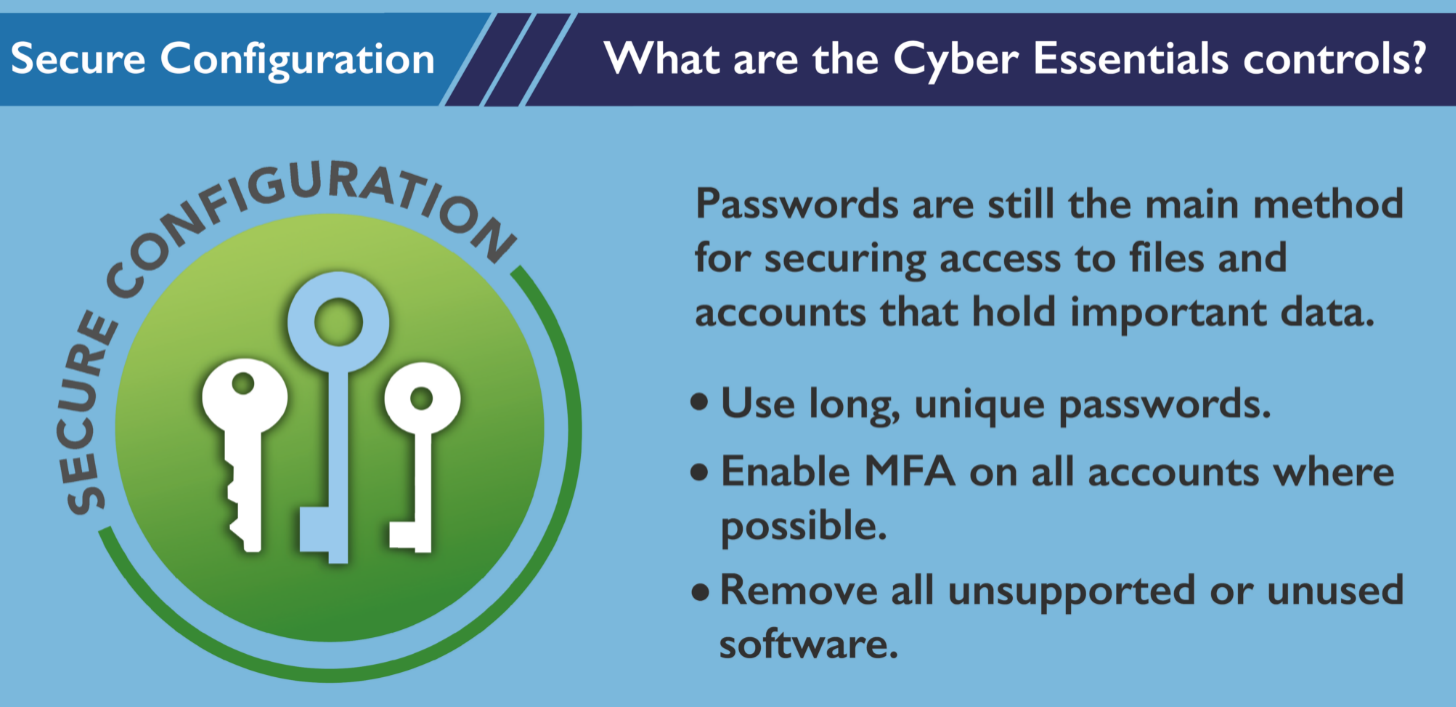 Secure Configuration

What are the Cyber Essentials controls?

SECURE CONFIGURATION

Passwords are still the main method for securing access to files and accounts that hold important data.

• Use long, unique passwords.
• Enable MFA on all accounts where possible.
• Remove all unsupported or unused software.